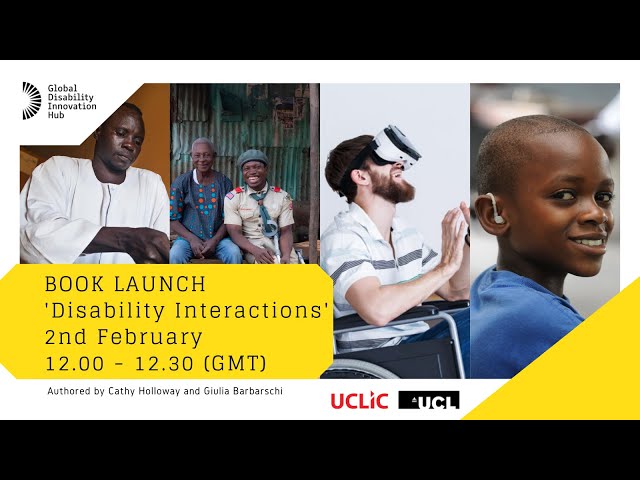 Global Disability Innovation Hub

BOOK LAUNCH
'Disability Interactions'
2nd February
12.00 - 12.30 (GMT)

Authored by Cathy Holloway and Giulia Barbarschi

UCLIC

UCL